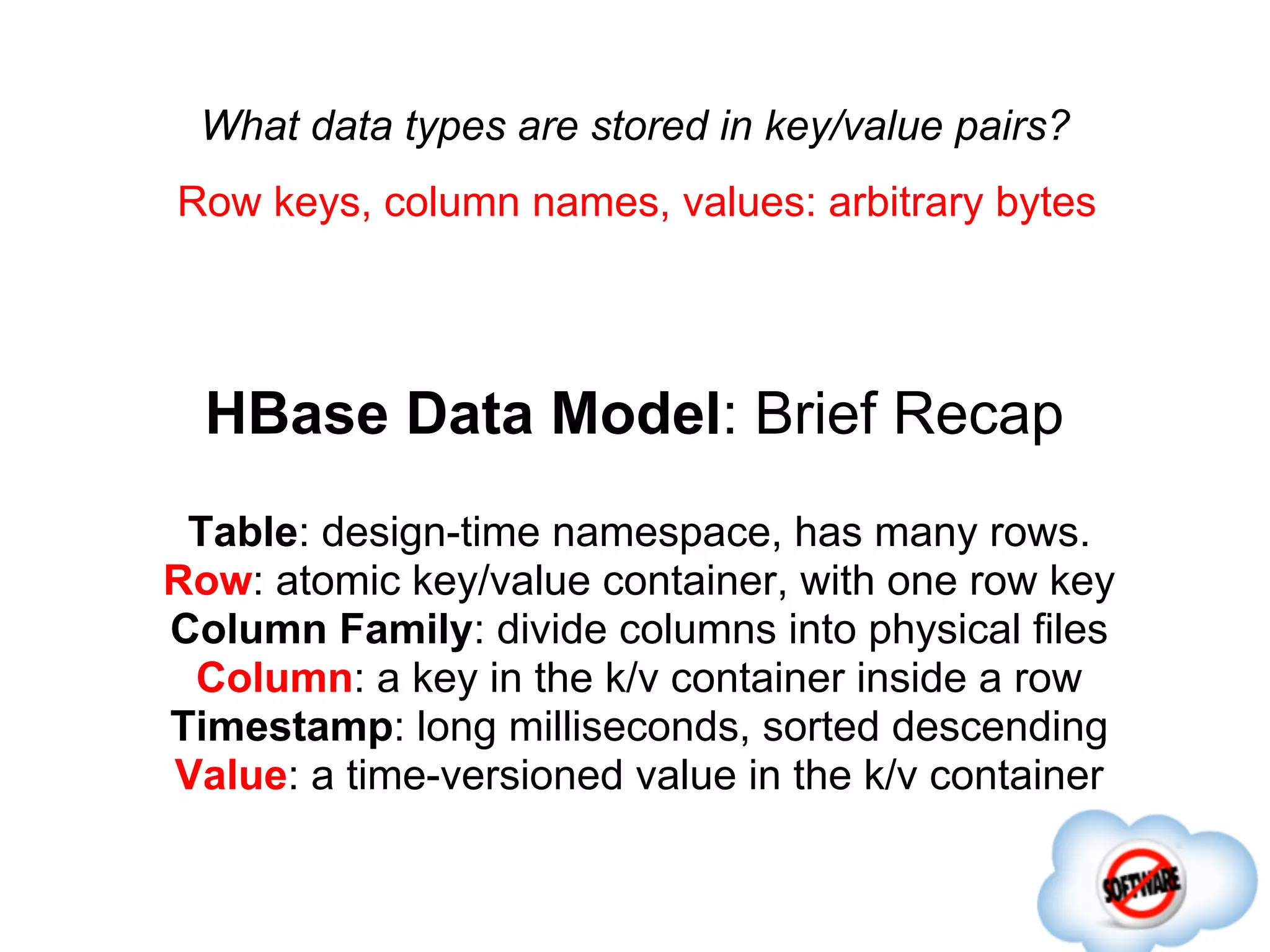 What data types are stored in key/value pairs?

Row keys, column names, values: arbitrary bytes

HBase Data Model: Brief Recap

Table: design-time namespace, has many rows.
Row: atomic key/value container, with one row key
Column Family: divide columns into physical files
Column: a key in the k/v container inside a row
Timestamp: long milliseconds, sorted descending
Value: a time-versioned value in the k/v container

SOFTWARE